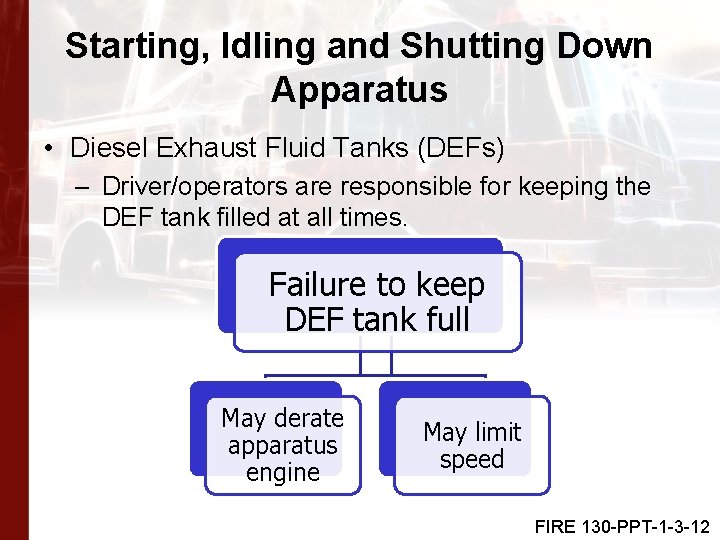 Starting, Idling and Shutting Down Apparatus

• Diesel Exhaust Fluid Tanks (DEFs)
– Driver/operators are responsible for keeping the DEF tank filled at all times.

Failure to keep DEF tank full

May derate apparatus engine

May limit speed

FIRE 130-PPT-1-3-12